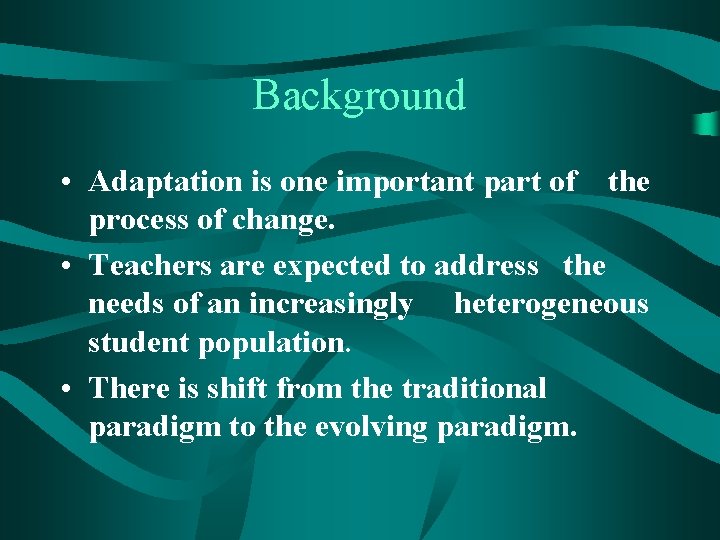 Background

• Adaptation is one important part of the process of change.
• Teachers are expected to address the needs of an increasingly heterogeneous student population.
• There is shift from the traditional paradigm to the evolving paradigm.